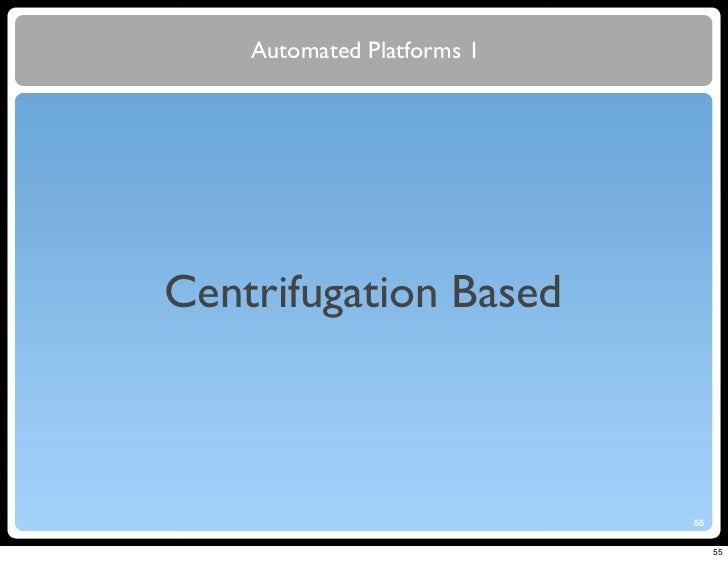 Automated Platforms 1

Centrifugation Based

55

55